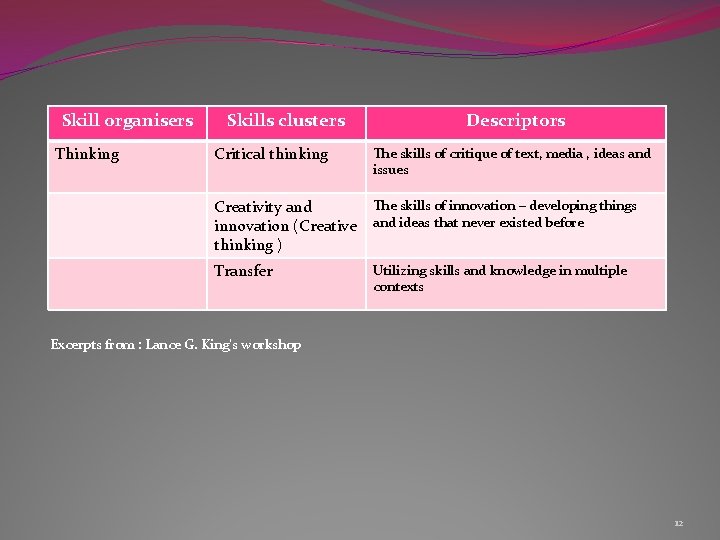 | Skill organisers | Skills clusters | Descriptors |
|---|---|---|
| Thinking | Critical thinking | The skills of critique of text, media , ideas and issues |
| | Creativity and innovation (Creative thinking ) | The skills of innovation – developing things and ideas that never existed before |
| | Transfer | Utilizing skills and knowledge in multiple contexts |

Excerpts from : Lance G. King's workshop

12